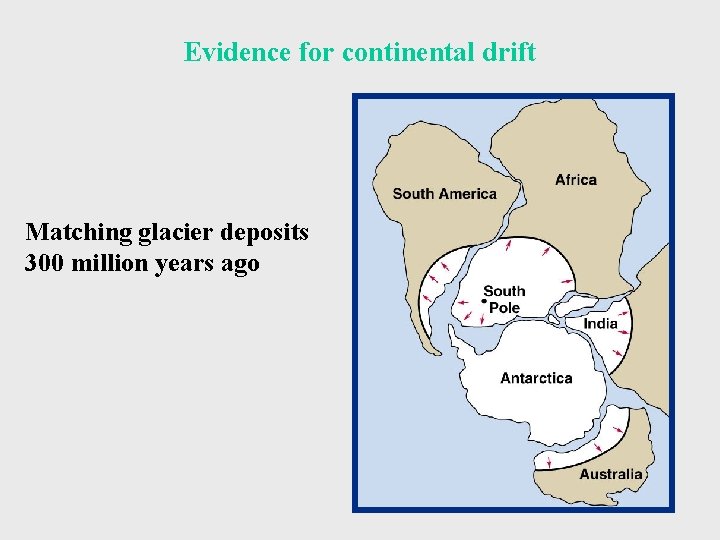 Evidence for continental drift

Matching glacier deposits
300 million years ago

South America

Africa

South Pole

India

Antarctica

Australia